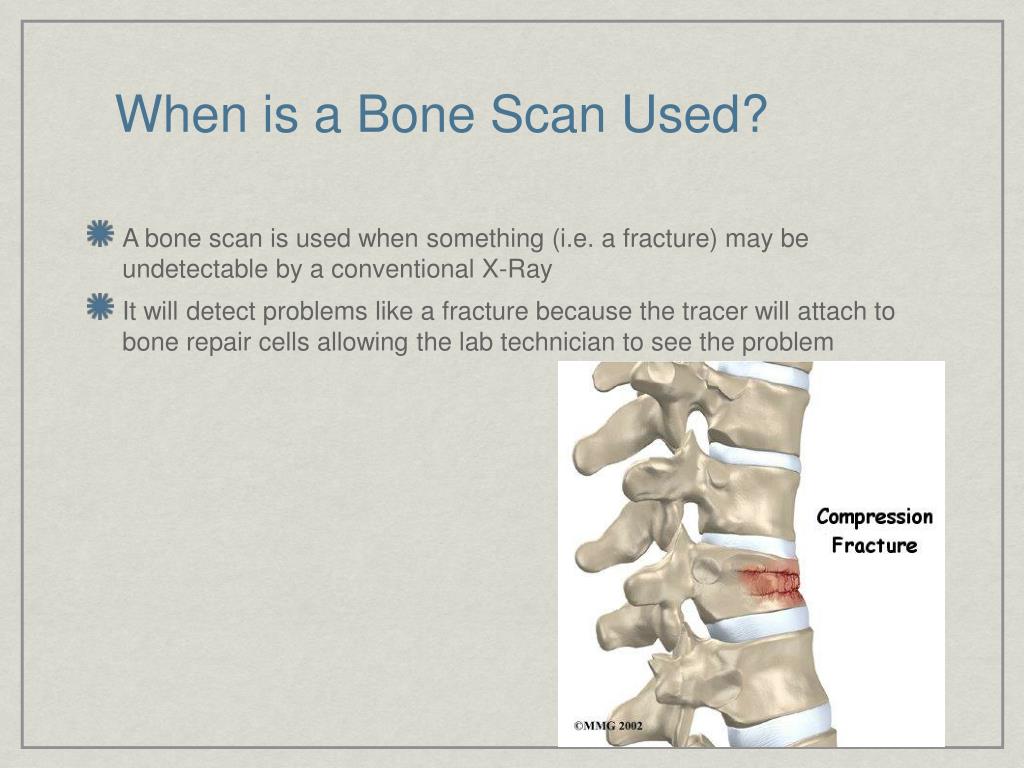 When is a Bone Scan Used?

A bone scan is used when something (i.e. a fracture) may be undetectable by a conventional X-Ray

It will detect problems like a fracture because the tracer will attach to bone repair cells allowing the lab technician to see the problem

Compression Fracture

©MMG 2002